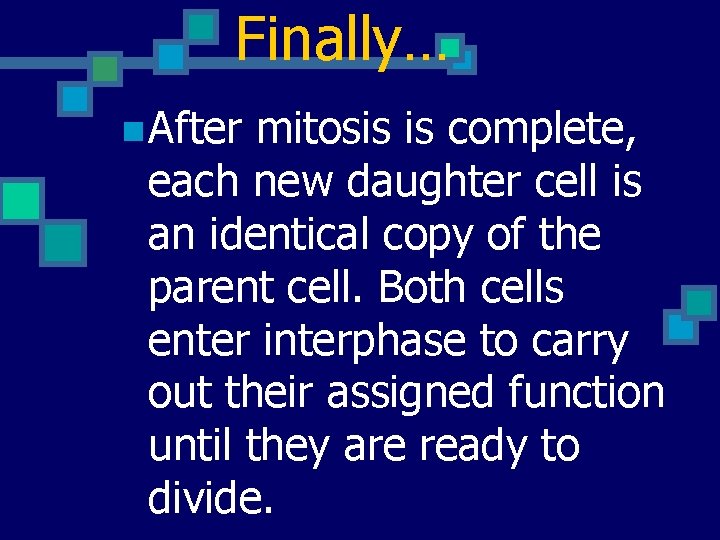 Finally…

After mitosis is complete, each new daughter cell is an identical copy of the parent cell. Both cells enter interphase to carry out their assigned function until they are ready to divide.